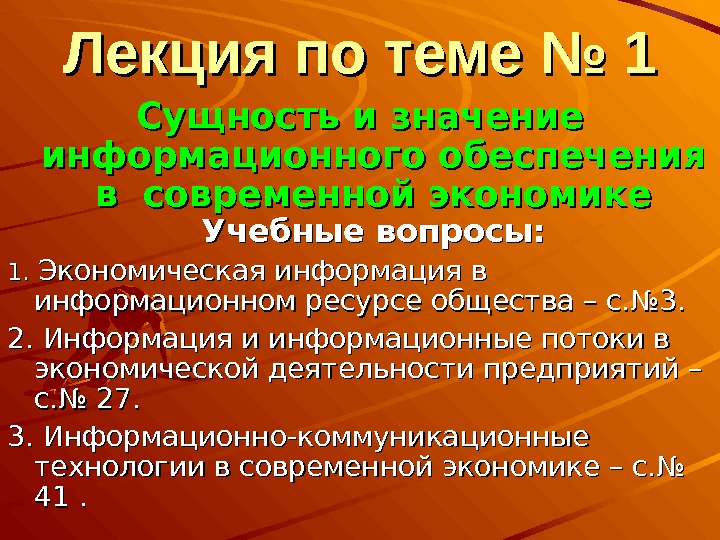 Лекция по теме № 1

Сущность и значение информационного обеспечения в современной экономике

Учебные вопросы:

1. Экономическая информация в информационном ресурсе общества – с.№3.

2. Информация и информационные потоки в экономической деятельности предприятий – с.№ 27.

3. Информационно-коммуникационные технологии в современной экономике – с.№ 41 .